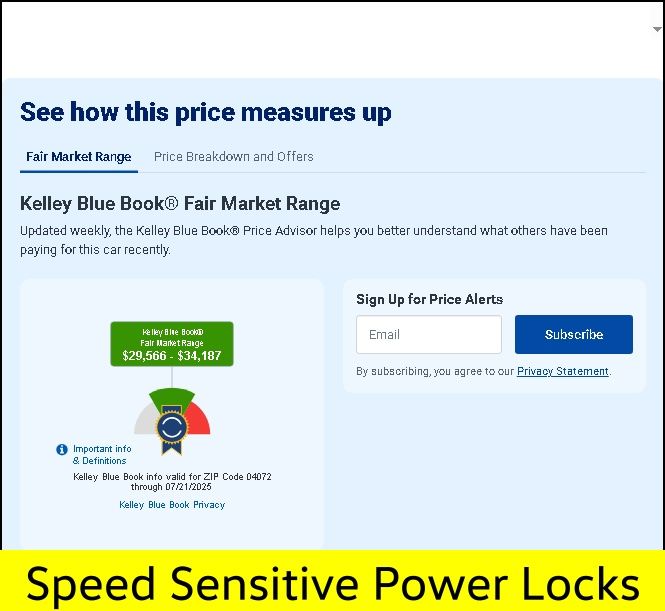 See how this price measures up

Fair Market Range
Price Breakdown and Offers

Kelley Blue Book® Fair Market Range

Updated weekly, the Kelley Blue Book® Price Advisor helps you better understand what others have been paying for this car recently.

Kelley Blue Book®
Fair Market Range
$29,566 - $34,187

Important info & Definitions

Kelley Blue Book info valid for ZIP Code 04072 through 07/21/2025

Kelley Blue Book Privacy

Sign Up for Price Alerts

Email

Subscribe

By subscribing, you agree to our Privacy Statement.

Speed Sensitive Power Locks